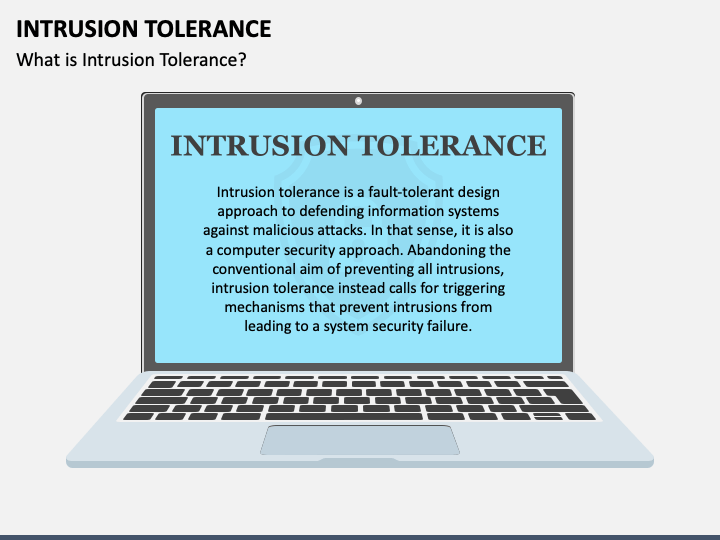 INTRUSION TOLERANCE

What is Intrusion Tolerance?

INTRUSION TOLERANCE

Intrusion tolerance is a fault-tolerant design approach to defending information systems against malicious attacks. In that sense, it is also a computer security approach. Abandoning the conventional aim of preventing all intrusions, intrusion tolerance instead calls for triggering mechanisms that prevent intrusions from leading to a system security failure.